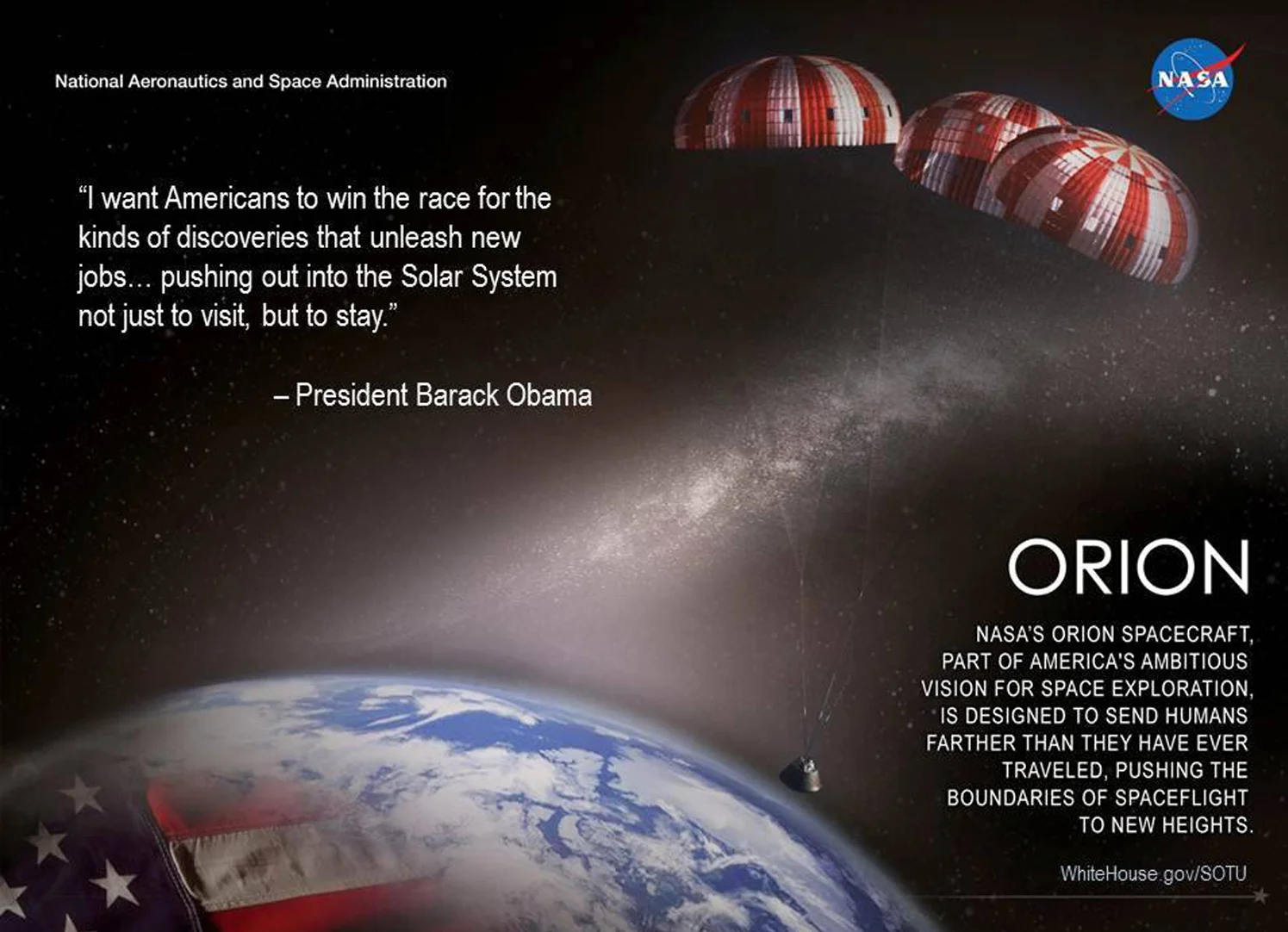 National Aeronautics and Space Administration

NASA

"I want Americans to win the race for the kinds of discoveries that unleash new jobs… pushing out into the Solar System not just to visit, but to stay."

– President Barack Obama

ORION

NASA'S ORION SPACECRAFT, PART OF AMERICA'S AMBITIOUS VISION FOR SPACE EXPLORATION, IS DESIGNED TO SEND HUMANS FARTHER THAN THEY HAVE EVER TRAVELED, PUSHING THE BOUNDARIES OF SPACEFLIGHT TO NEW HEIGHTS.

WhiteHouse.gov/SOTU